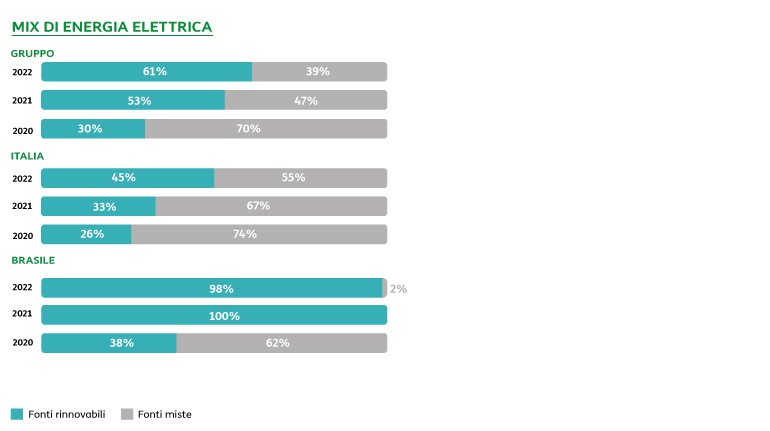 MIX DI ENERGIA ELETTRICA

GRUPPO

2022 61% 39%

2021 53% 47%

2020 30% 70%

ITALIA

2022 45% 55%

2021 33% 67%

2020 26% 74%

BRASILE

2022 98% 2%

2021 100%

2020 38% 62%

Fonti rinnovabili Fonti miste